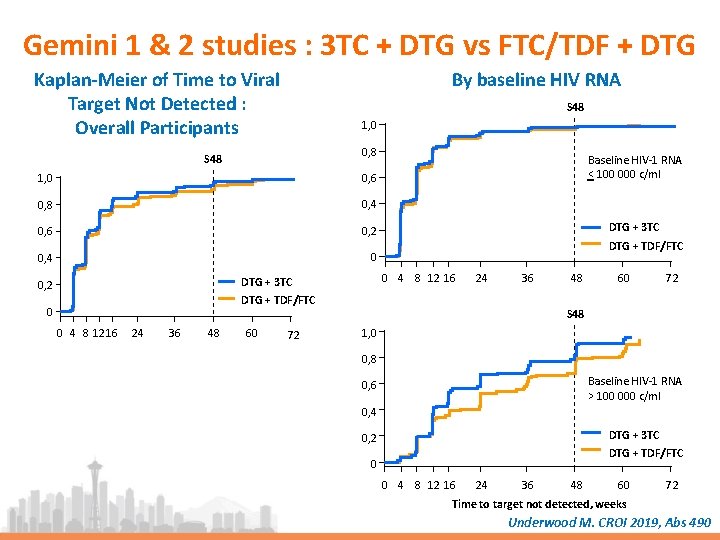 Gemini 1 & 2 studies : 3TC + DTG vs FTC/TDF + DTG

Kaplan-Meier of Time to Viral Target Not Detected : Overall Participants

S48

1,0
0,8
0,6
0,4
0,2
0

DTG + 3TC
DTG + TDF/FTC

0 4 8 12 16 24 36 48 60 72

By baseline HIV RNA

S48

1,0
0,8
0,6
0,4
0,2
0

Baseline HIV-1 RNA $\leq$ 100 000 c/ml

DTG + 3TC
DTG + TDF/FTC

0 4 8 12 16 24 36 48 60 72

S48

1,0
0,8
0,6
0,4
0,2
0

Baseline HIV-1 RNA > 100 000 c/ml

DTG + 3TC
DTG + TDF/FTC

0 4 8 12 16 24 36 48 60 72

Time to target not detected, weeks

Underwood M. CROI 2019, Abs 490